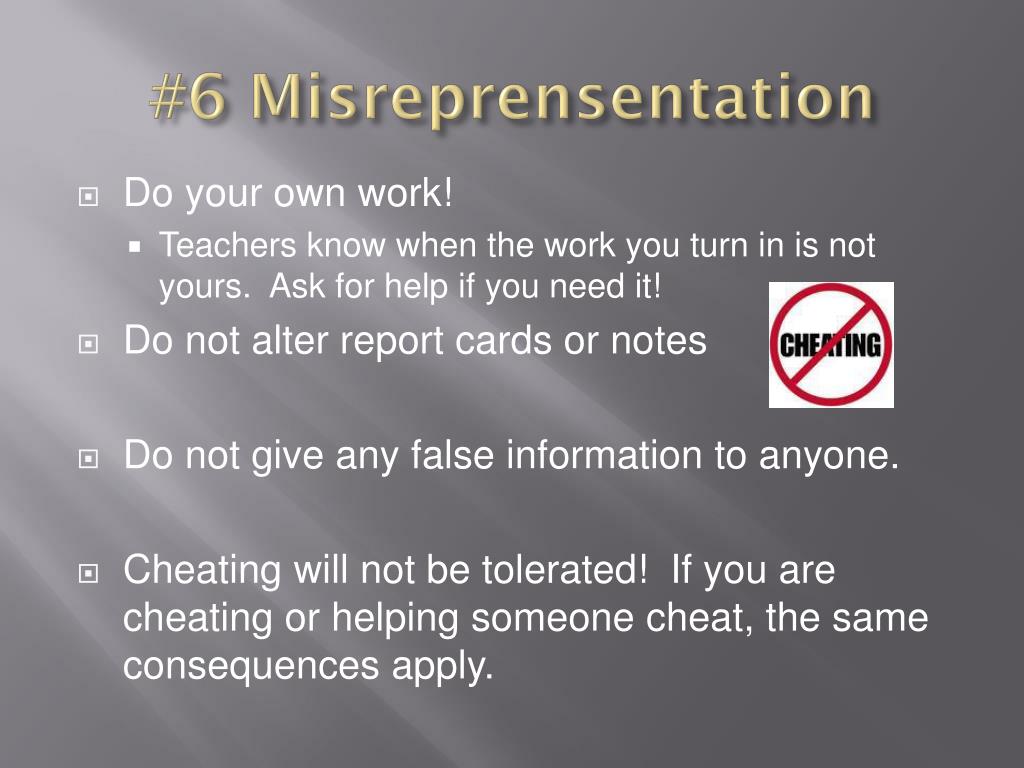 #6 Misreprensentation

Do your own work!

Teachers know when the work you turn in is not yours. Ask for help if you need it!

Do not alter report cards or notes

CHEATING

Do not give any false information to anyone.

Cheating will not be tolerated! If you are cheating or helping someone cheat, the same consequences apply.